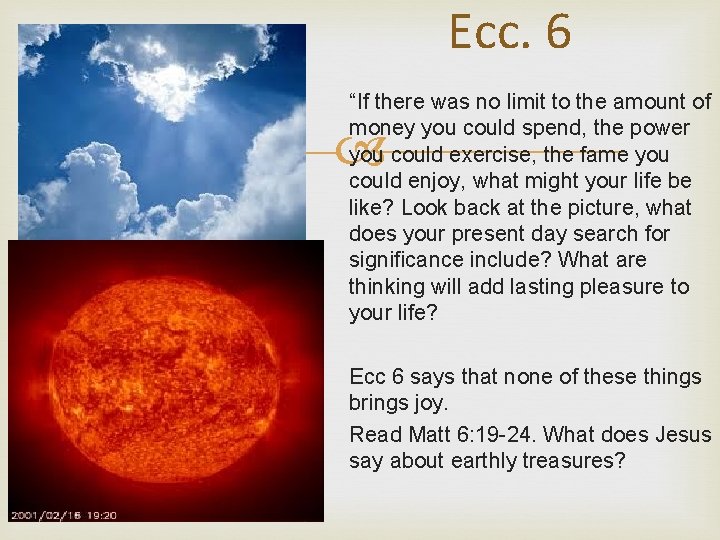 Ecc. 6

“If there was no limit to the amount of money you could spend, the power you could exercise, the fame you could enjoy, what might your life be like? Look back at the picture, what does your present day search for significance include? What are thinking will add lasting pleasure to your life?

Ecc 6 says that none of these things brings joy.

Read Matt 6:19-24. What does Jesus say about earthly treasures?

2001/02/16 19:20